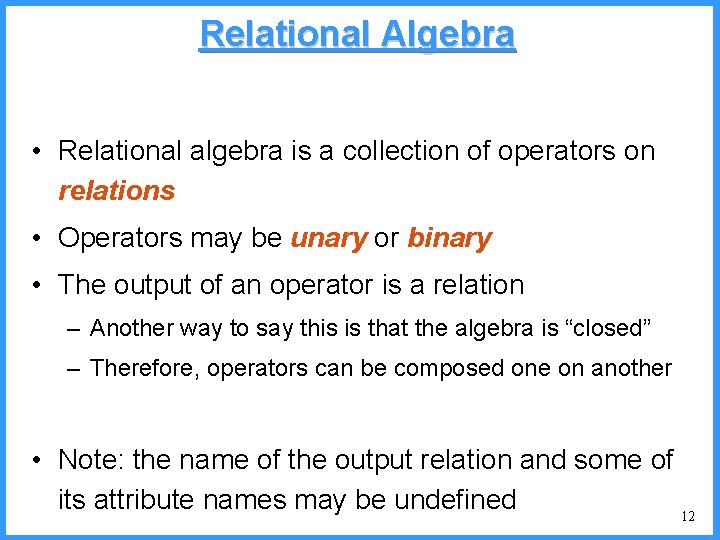 Relational Algebra

• Relational algebra is a collection of operators on relations

• Operators may be unary or binary

• The output of an operator is a relation

– Another way to say this is that the algebra is “closed”

– Therefore, operators can be composed one on another

• Note: the name of the output relation and some of its attribute names may be undefined

12